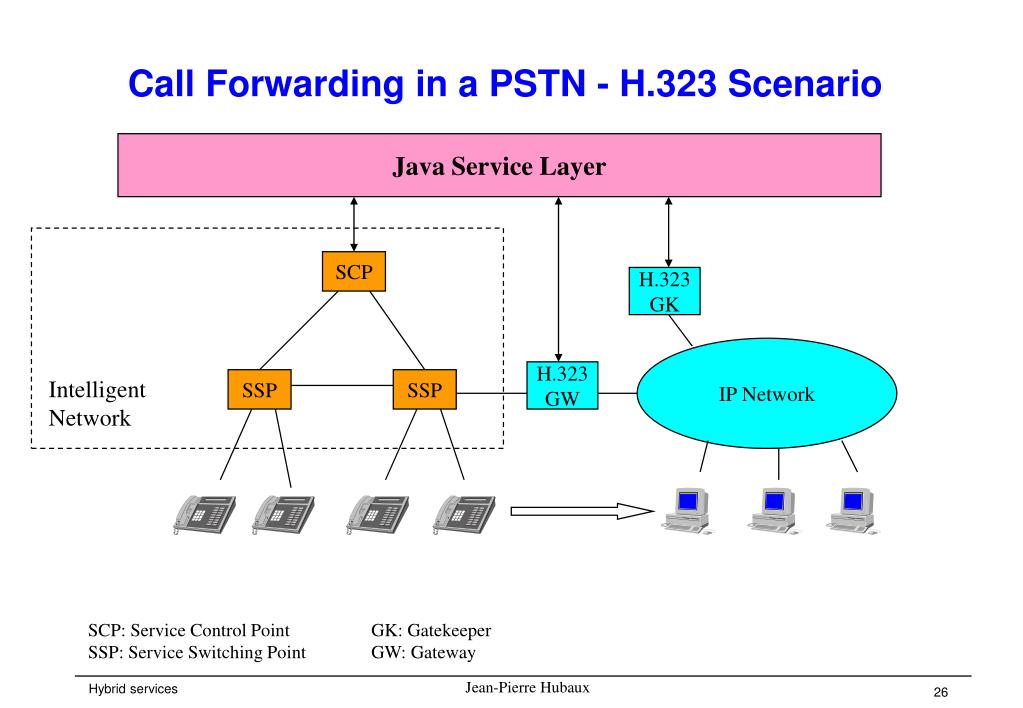 Call Forwarding in a PSTN - H.323 Scenario

Java Service Layer

SCP

H.323
GK

Intelligent
Network

SSP

SSP

H.323
GW

IP Network

SCP: Service Control Point
SSP: Service Switching Point

GK: Gatekeeper
GW: Gateway

Hybrid services

Jean-Pierre Hubaux

26